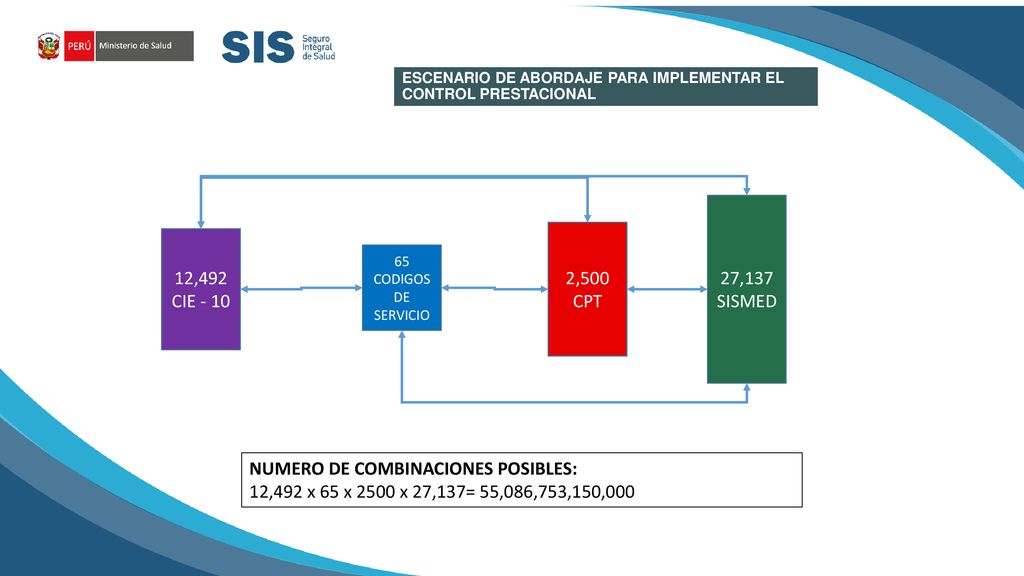 PERÚ Ministerio de Salud

SIS Seguro Integral de Salud

ESCENARIO DE ABORDAJE PARA IMPLEMENTAR EL CONTROL PRESTACIONAL

12,492
CIE - 10

65
CODIGOS
DE
SERVICIO

2,500
CPT

27,137
SISMED

NUMERO DE COMBINACIONES POSIBLES:
12,492 x 65 x 2500 x 27,137= 55,086,753,150,000